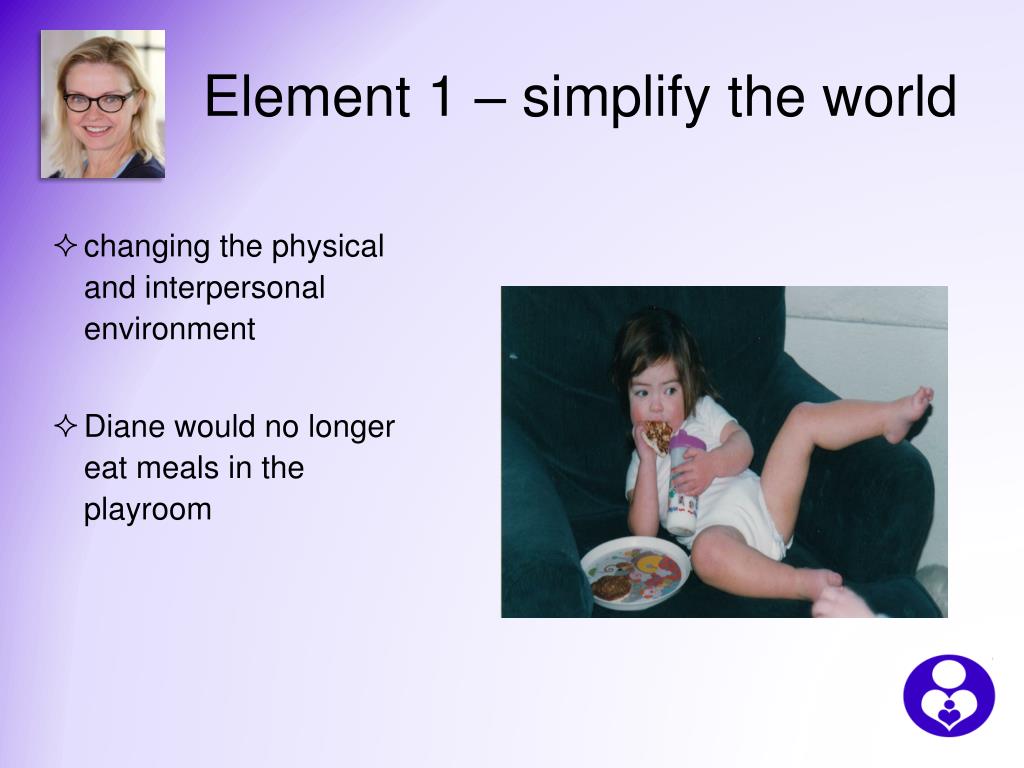 Element 1 – simplify the world

✧ changing the physical and interpersonal environment

✧ Diane would no longer eat meals in the playroom